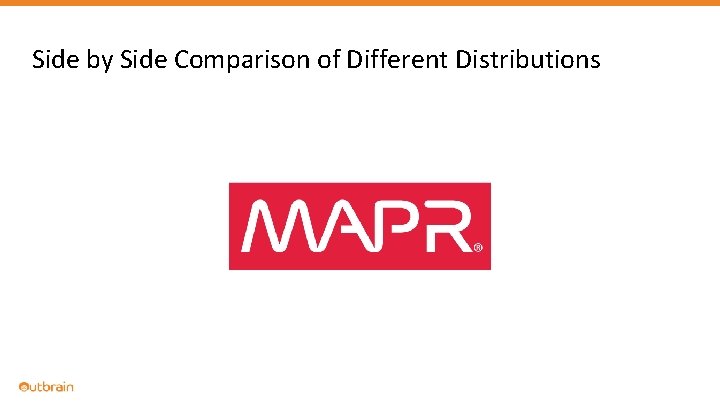 Side by Side Comparison of Different Distributions

MAPR®

Outbrain